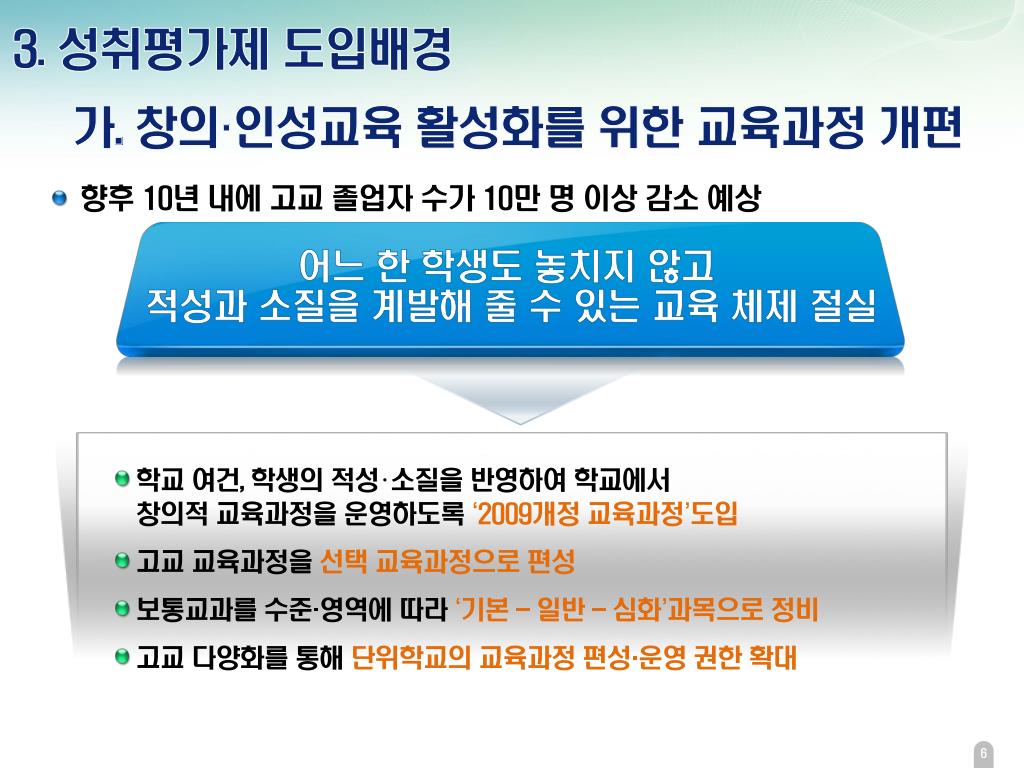 3. 성취평가제 도입배경

가. 창의·인성교육 활성화를 위한 교육과정 개편

향후 10년 내에 고교 졸업자 수가 10만 명 이상 감소 예상

어느 한 학생도 놓치지 않고
적성과 소질을 계발해 줄 수 있는 교육 체제 절실

학교 여건, 학생의 적성·소질을 반영하여 학교에서 창의적 교육과정을 운영하도록 '2009개정 교육과정'도입

고교 교육과정을 선택 교육과정으로 편성

보통교과를 수준·영역에 따라 '기본 – 일반 – 심화'과목으로 정비

고교 다양화를 통해 단위학교의 교육과정 편성·운영 권한 확대

6